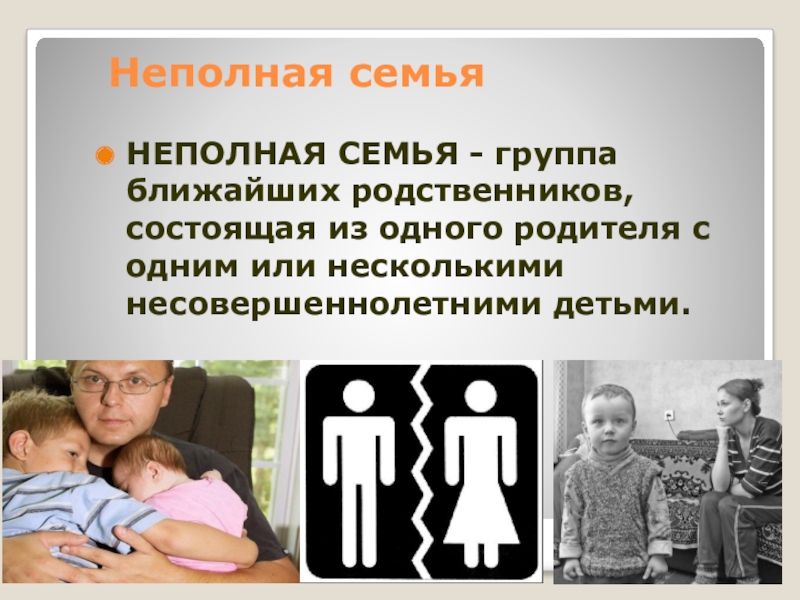 Неполная семья

НЕПОЛНАЯ СЕМЬЯ - группа ближайших родственников, состоящая из одного родителя с одним или несколькими несовершеннолетними детьми.